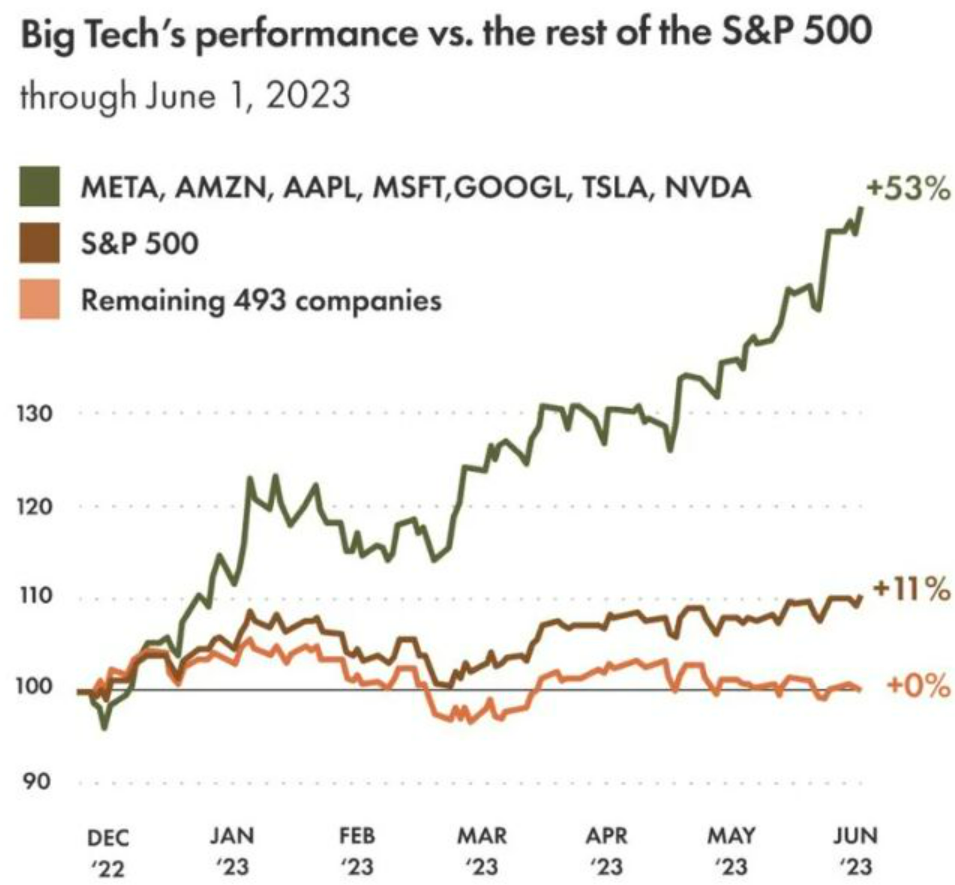 Big Tech's performance vs. the rest of the S&P 500

through June 1, 2023

META, AMZN, AAPL, MSFT,GOOGL, TSLA, NVDA

S&P 500

Remaining 493 companies

+53%

+11%

+0%

130

120

110

100

90

DEC '22

JAN '23

FEB '23

MAR '23

APR '23

MAY '23

JUN '23